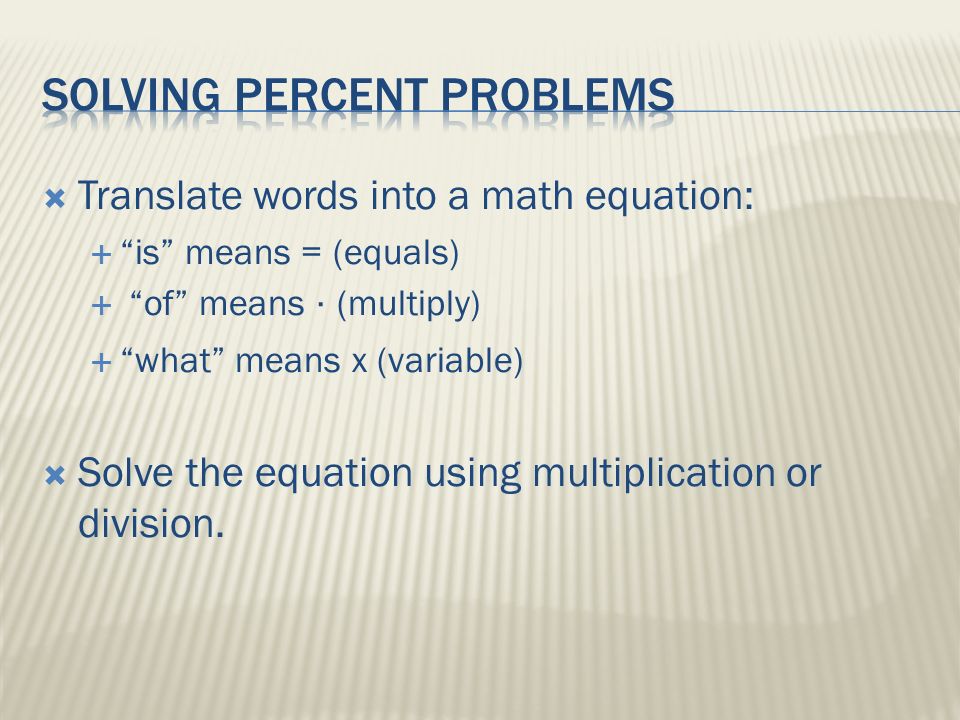 SOLVING PERCENT PROBLEMS

Translate words into a math equation:

“is” means = (equals)

“of” means · (multiply)

“what” means x (variable)

Solve the equation using multiplication or division.